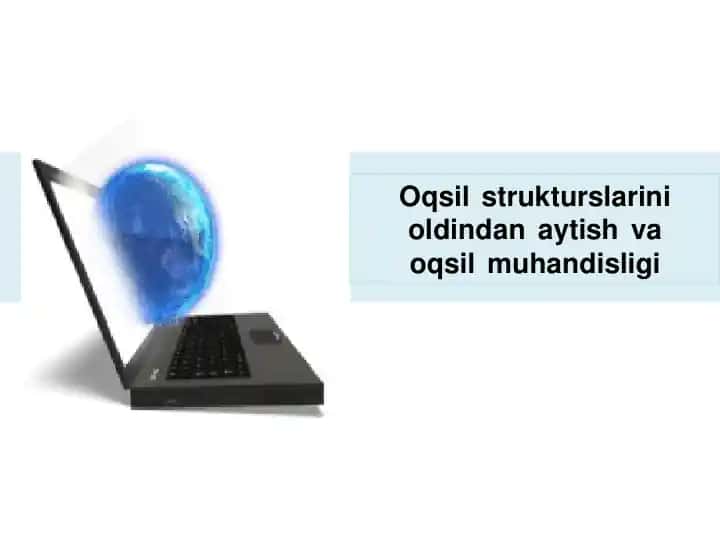 Oqsil strukturslarini oldindan aytish va oqsil muhandisligi